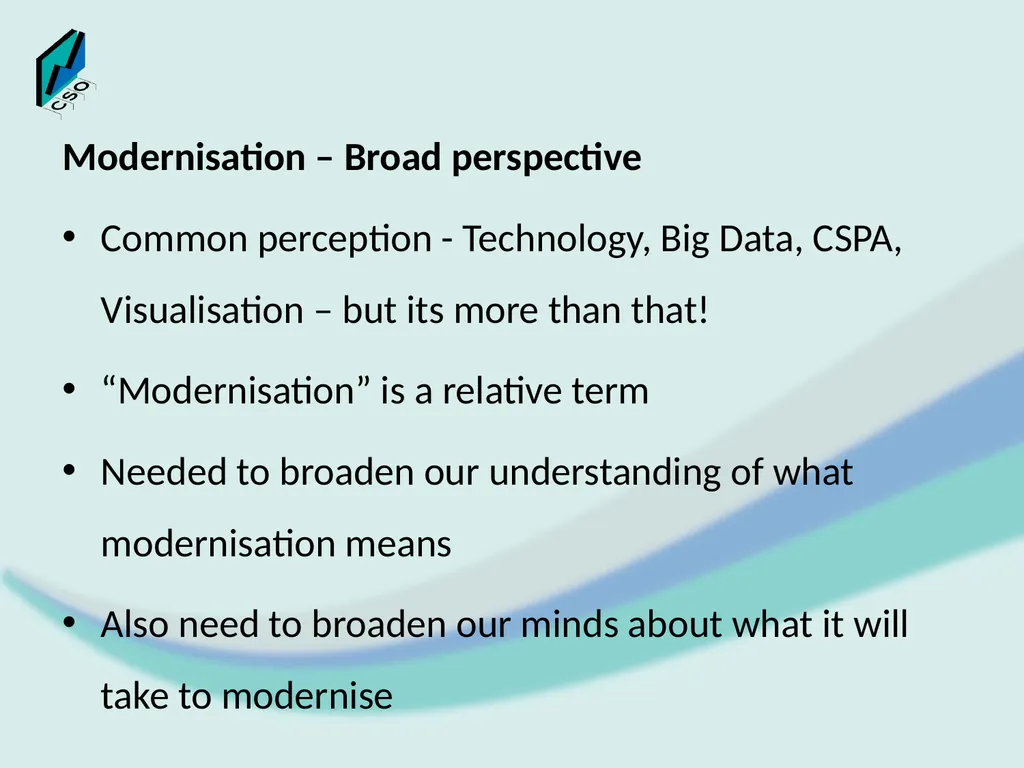 CSO

Modernisation – Broad perspective

• Common perception - Technology, Big Data, CSPA, Visualisation – but its more than that!

• “Modernisation” is a relative term

• Needed to broaden our understanding of what modernisation means

• Also need to broaden our minds about what it will take to modernise